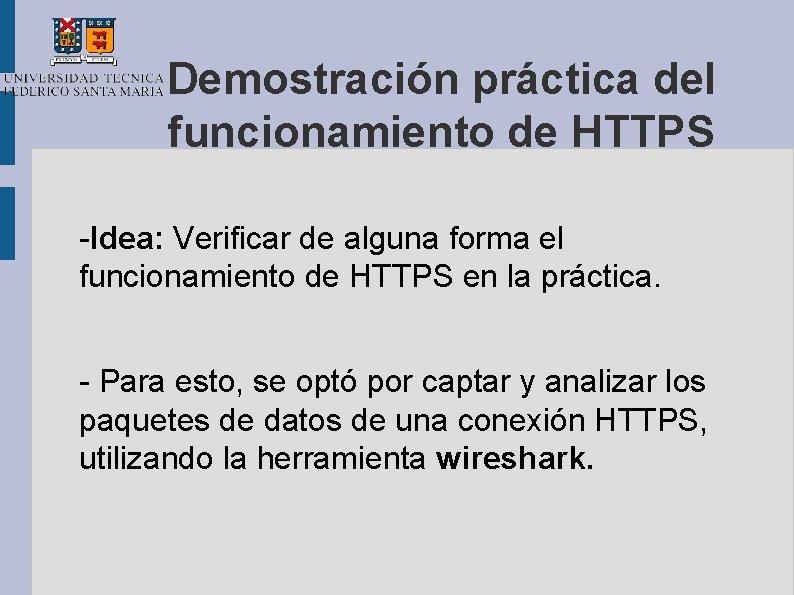 UNIVERSIDAD TECNICA FEDERICO SANTA MARIA

Demostración práctica del funcionamiento de HTTPS

-Idea: Verificar de alguna forma el funcionamiento de HTTPS en la práctica.

- Para esto, se optó por captar y analizar los paquetes de datos de una conexión HTTPS, utilizando la herramienta wireshark.